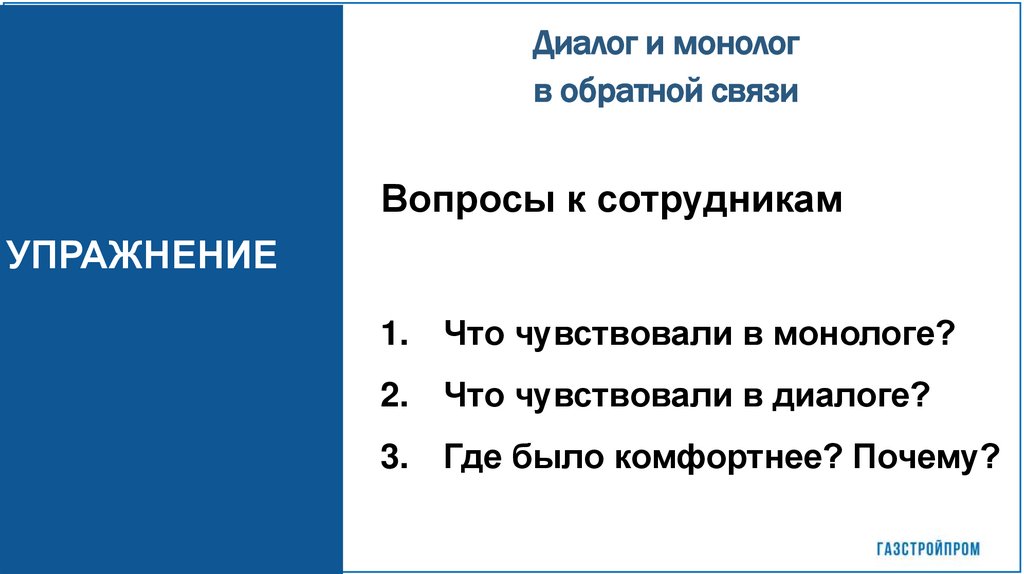 УПРАЖНЕНИЕ

Диалог и монолог
в обратной связи

Вопросы к сотрудникам

1. Что чувствовали в монологе?
2. Что чувствовали в диалоге?
3. Где было комфортнее? Почему?

ГАЗСТРОЙПРОМ